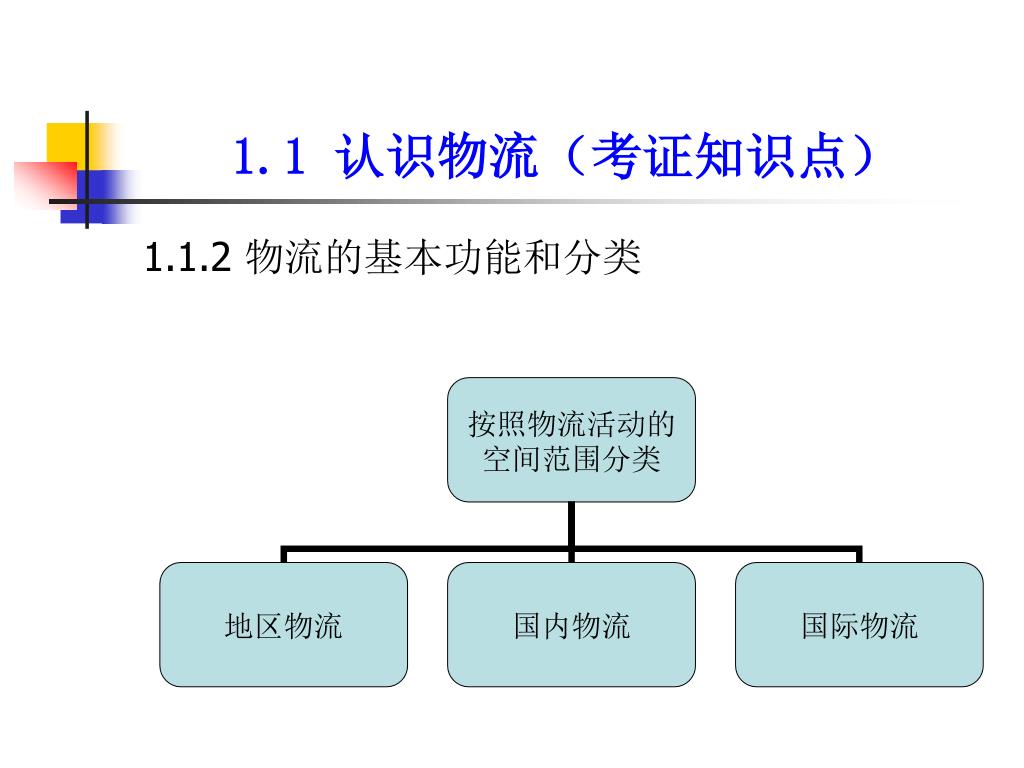 1.1 认识物流（考证知识点）

1.1.2 物流的基本功能和分类

按照物流活动的空间范围分类

地区物流

国内物流

国际物流